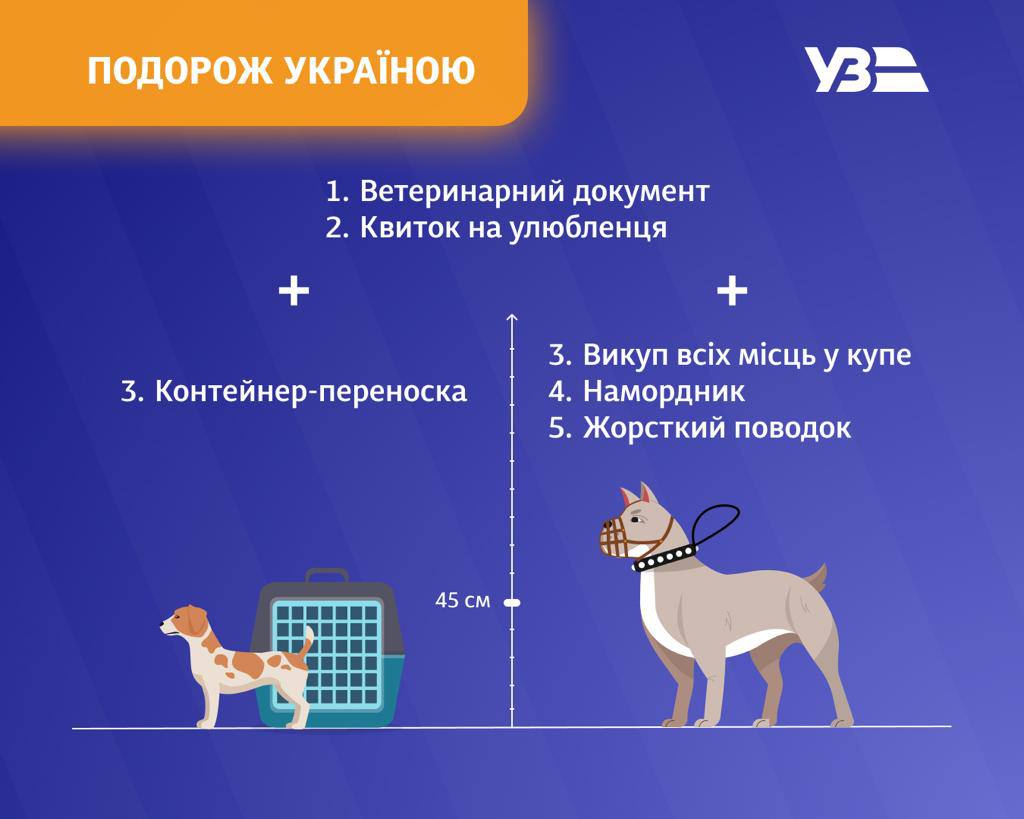 ПОДОРОЖ УКРАЇНОЮ

УЗ

1. Ветеринарний документ
2. Квиток на улюбленця

+

3. Контейнер-переноска

+

3. Викуп всіх місць у купе
4. Намордник
5. Жорсткий поводок

45 см